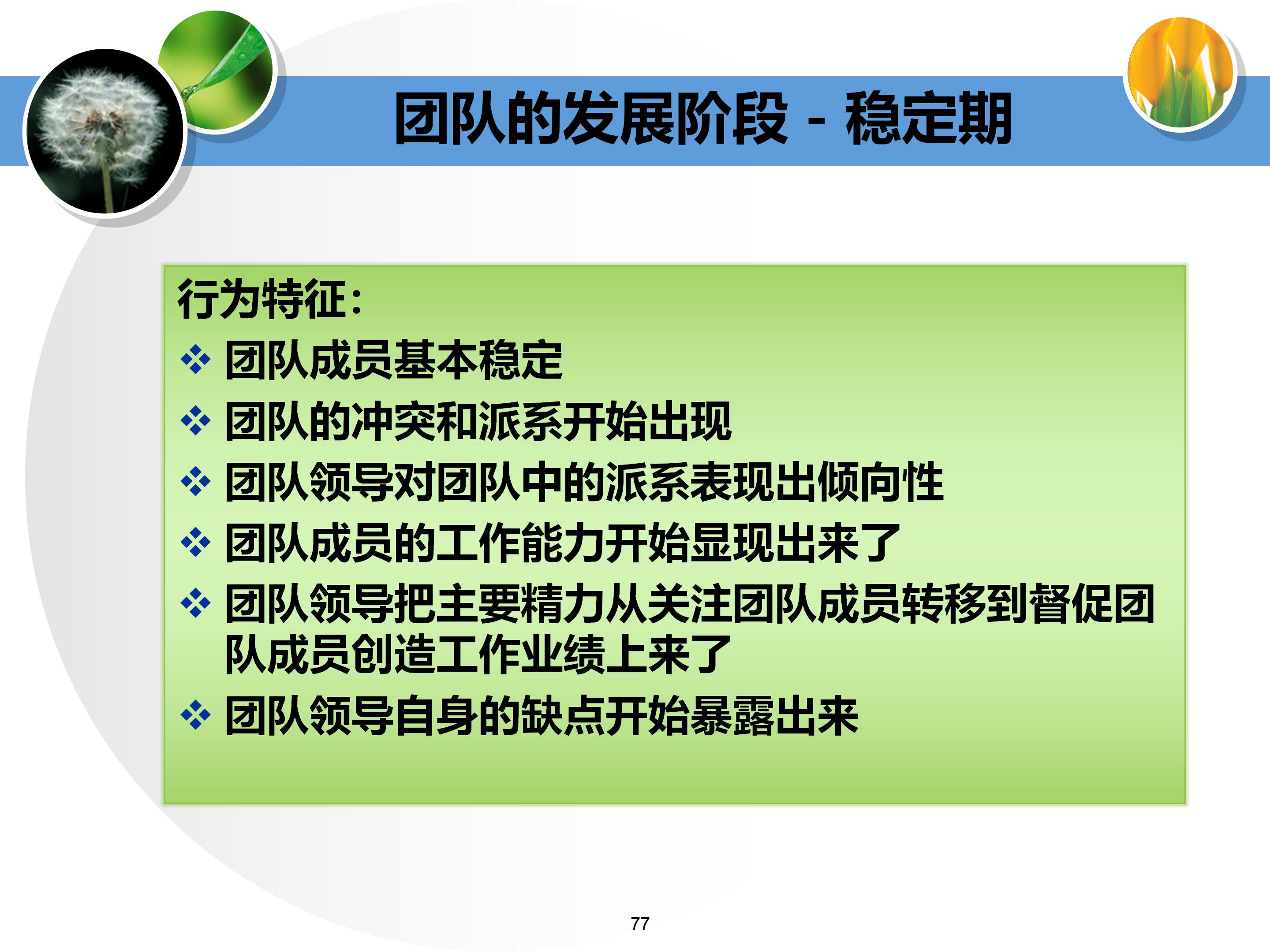 团队的发展阶段 - 稳定期

行为特征：

❖ 团队成员基本稳定

❖ 团队的冲突和派系开始出现

❖ 团队领导对团队中的派系表现出倾向性

❖ 团队成员的工作能力开始显现出来了

❖ 团队领导把主要精力从关注团队成员转移到督促团队成员创造工作业绩上来了

❖ 团队领导自身的缺点开始暴露出来

77